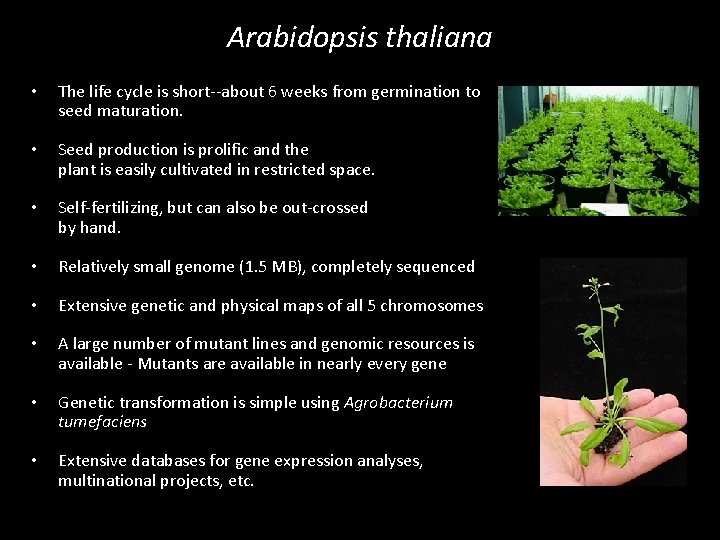 Arabidopsis thaliana

• The life cycle is short--about 6 weeks from germination to seed maturation.

• Seed production is prolific and the plant is easily cultivated in restricted space.

• Self-fertilizing, but can also be out-crossed by hand.

• Relatively small genome (1.5 MB), completely sequenced

• Extensive genetic and physical maps of all 5 chromosomes

• A large number of mutant lines and genomic resources is available - Mutants are available in nearly every gene

• Genetic transformation is simple using Agrobacterium tumefaciens

• Extensive databases for gene expression analyses, multinational projects, etc.